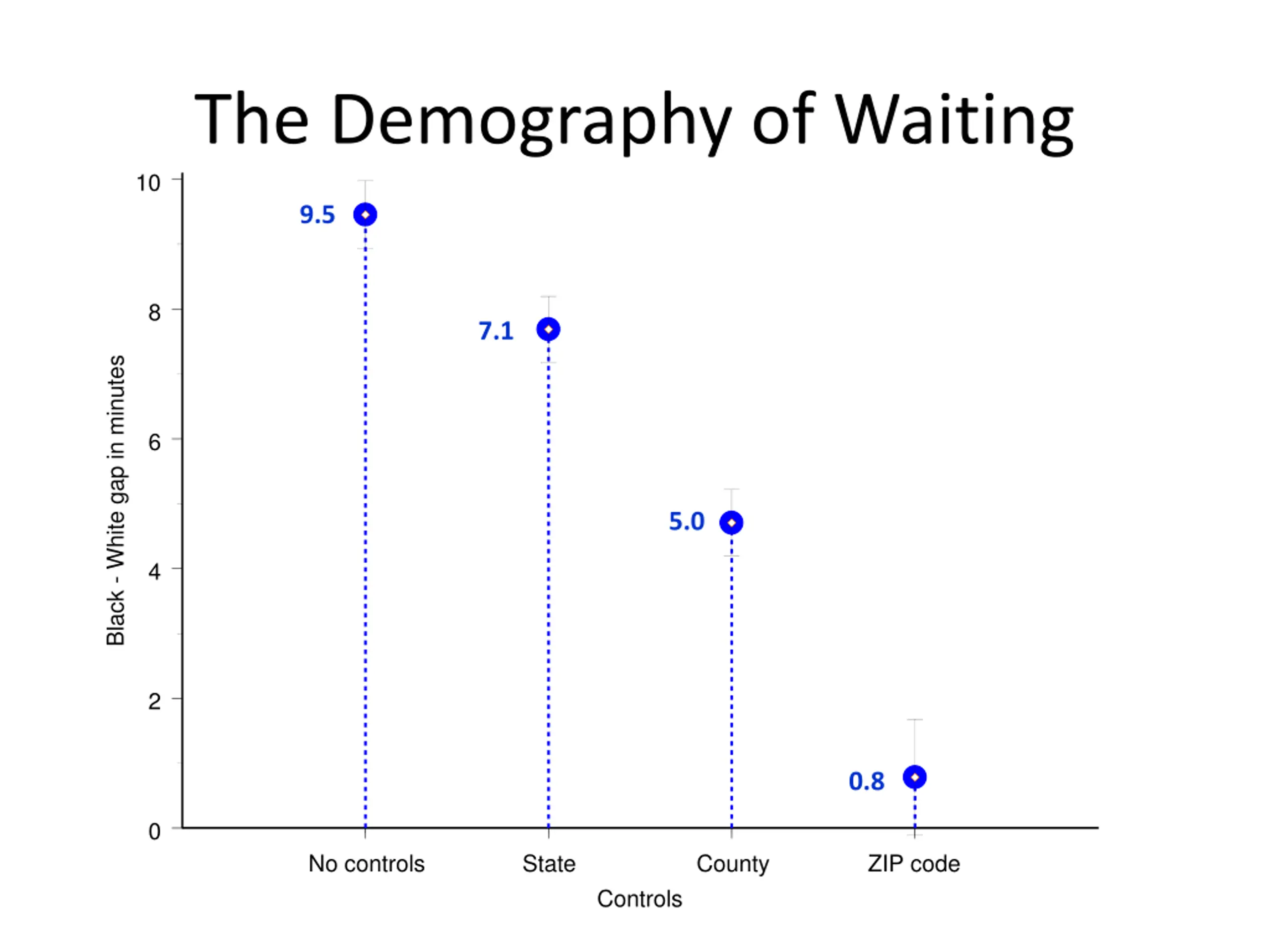 The Demography of Waiting

Black - White gap in minutes

10
8
6
4
2
0

9.5
7.1
5.0
0.8

No controls
State
County
ZIP code

Controls